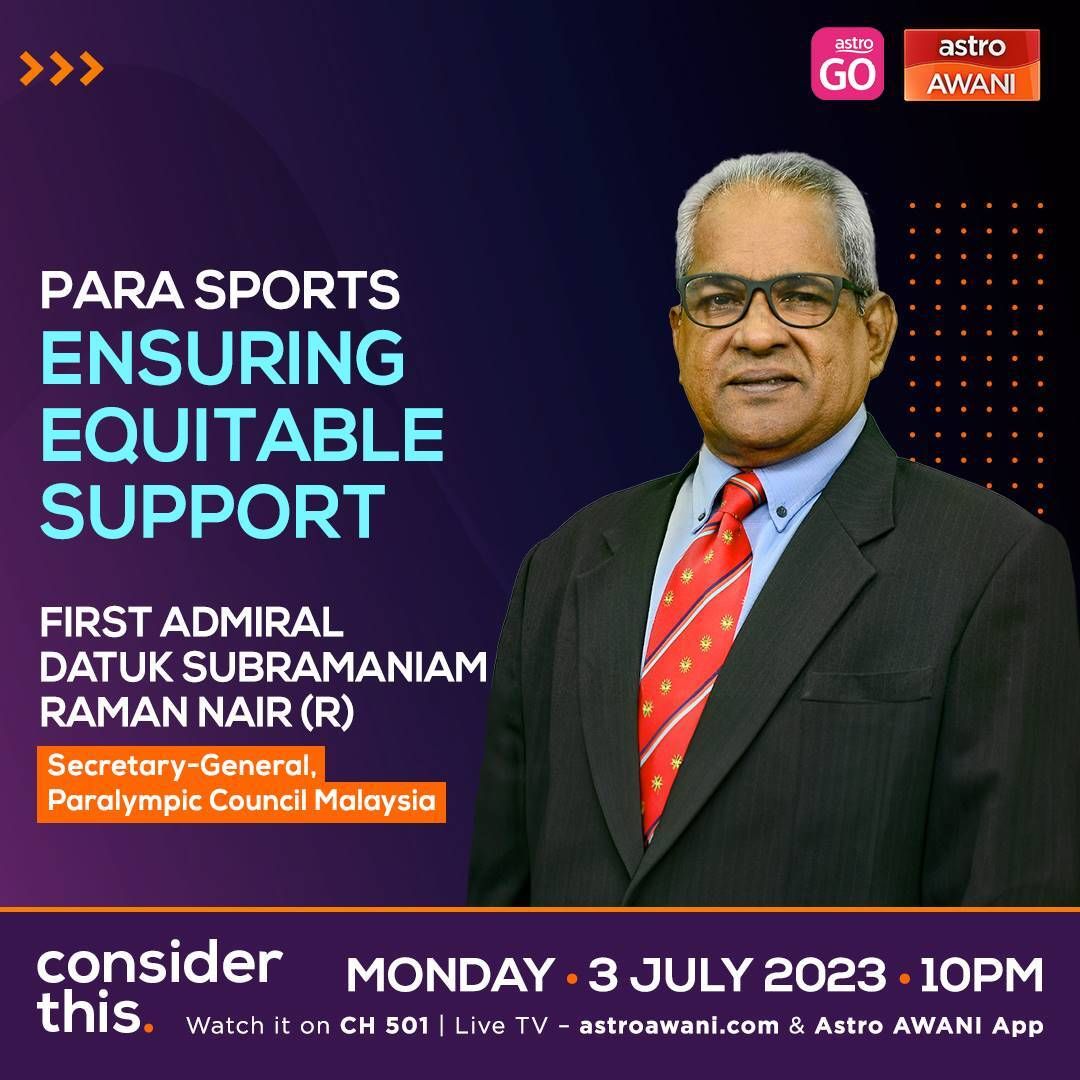 astro GO
astro AWANI

PARA SPORTS
ENSURING EQUITABLE SUPPORT

FIRST ADMIRAL DATUK SUBRAMANIAM RAMAN NAIR (R)

Secretary-General, Paralympic Council Malaysia

consider this.

MONDAY • 3 JULY 2023 • 10PM

Watch it on CH 501 | Live TV – astroawani.com & Astro AWANI App